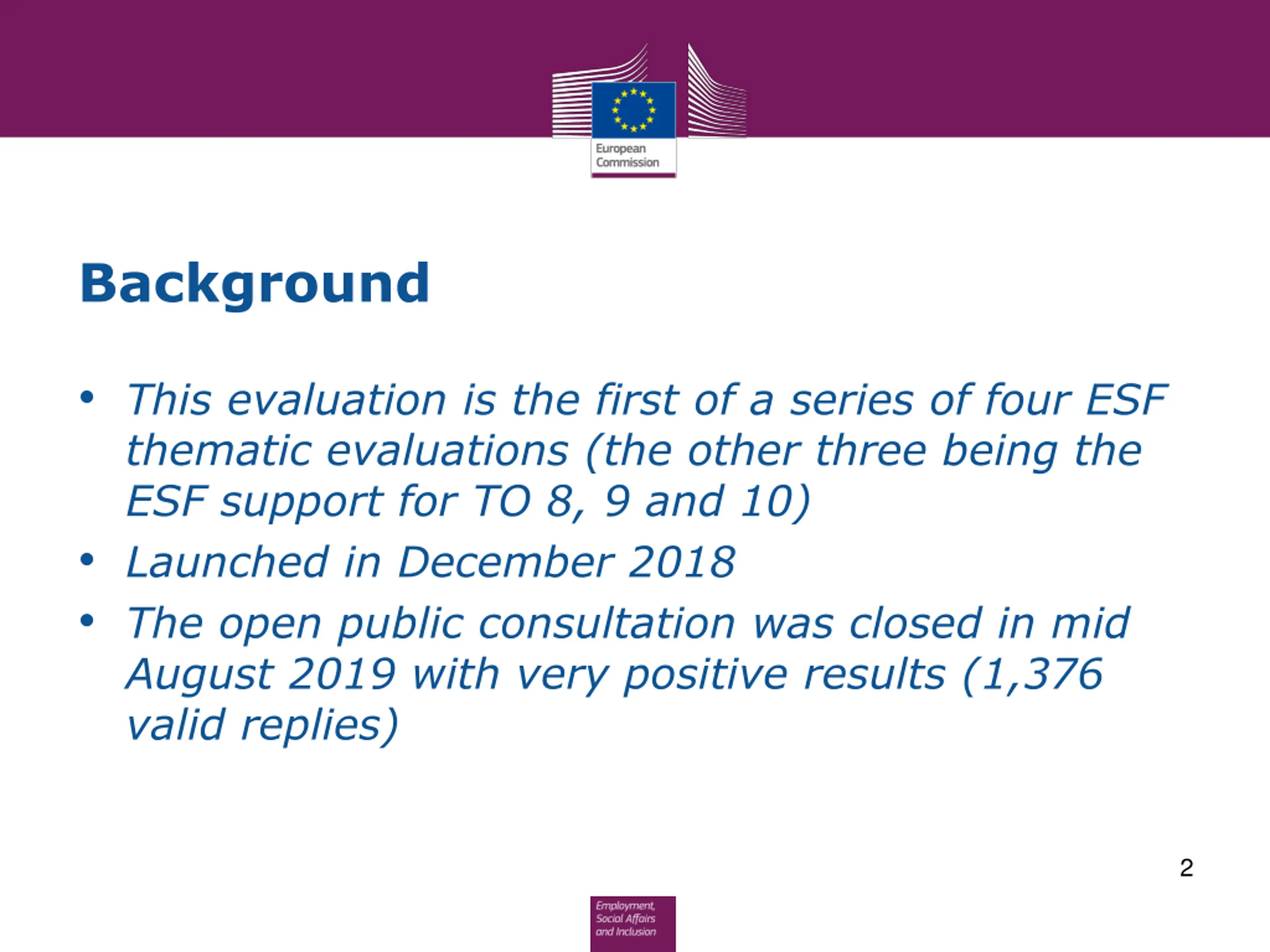 European Commission

Background

• This evaluation is the first of a series of four ESF thematic evaluations (the other three being the ESF support for TO 8, 9 and 10)
• Launched in December 2018
• The open public consultation was closed in mid August 2019 with very positive results (1,376 valid replies)

2

Employment, Social Affairs and Inclusion